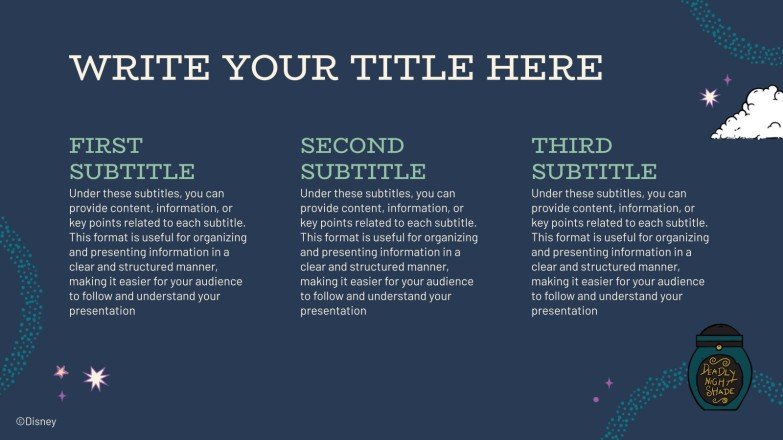 WRITE YOUR TITLE HERE

FIRST SUBTITLE

Under these subtitles, you can provide content, information, or key points related to each subtitle. This format is useful for organizing and presenting information in a clear and structured manner, making it easier for your audience to follow and understand your presentation

SECOND SUBTITLE

Under these subtitles, you can provide content, information, or key points related to each subtitle. This format is useful for organizing and presenting information in a clear and structured manner, making it easier for your audience to follow and understand your presentation

THIRD SUBTITLE

Under these subtitles, you can provide content, information, or key points related to each subtitle. This format is useful for organizing and presenting information in a clear and structured manner, making it easier for your audience to follow and understand your presentation

DEADLY NIGHT SHADE

©Disney